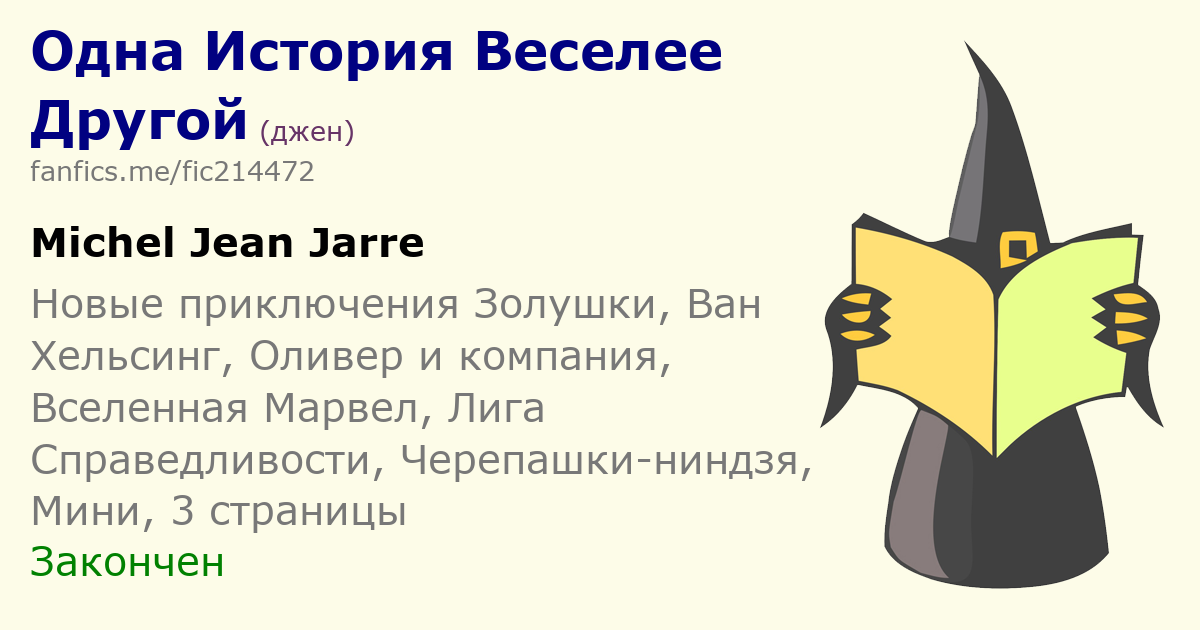 Одна История Веселее Другой (джен)
fanfics.me/fic214472

Michel Jean Jarre

Новые приключения Золушки, Ван Хельсинг, Оливер и компания, Вселенная Марвел, Лига Справедливости, Черепашки-ниндзя, Мини, 3 страницы
Закончен